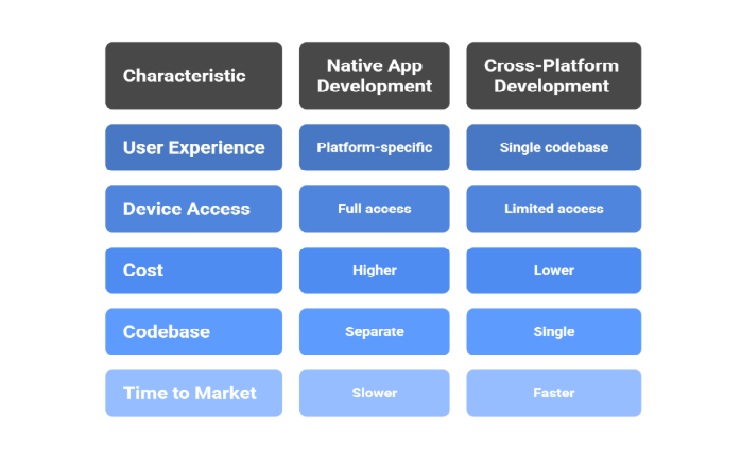 | Characteristic | Native App Development | Cross-Platform Development |
|---|---|---|
| User Experience | Platform-specific | Single codebase |
| Device Access | Full access | Limited access |
| Cost | Higher | Lower |
| Codebase | Separate | Single |
| Time to Market | Slower | Faster |